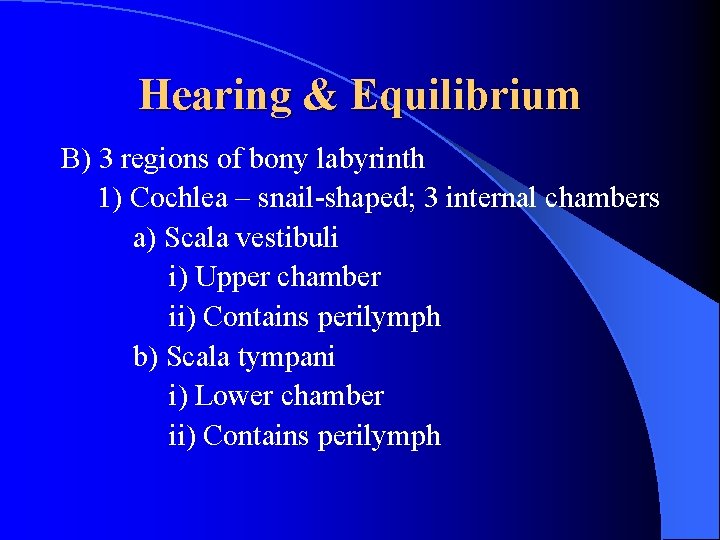 Hearing & Equilibrium

B) 3 regions of bony labyrinth

1) Cochlea – snail-shaped; 3 internal chambers

a) Scala vestibuli

i) Upper chamber

ii) Contains perilymph

b) Scala tympani

i) Lower chamber

ii) Contains perilymph